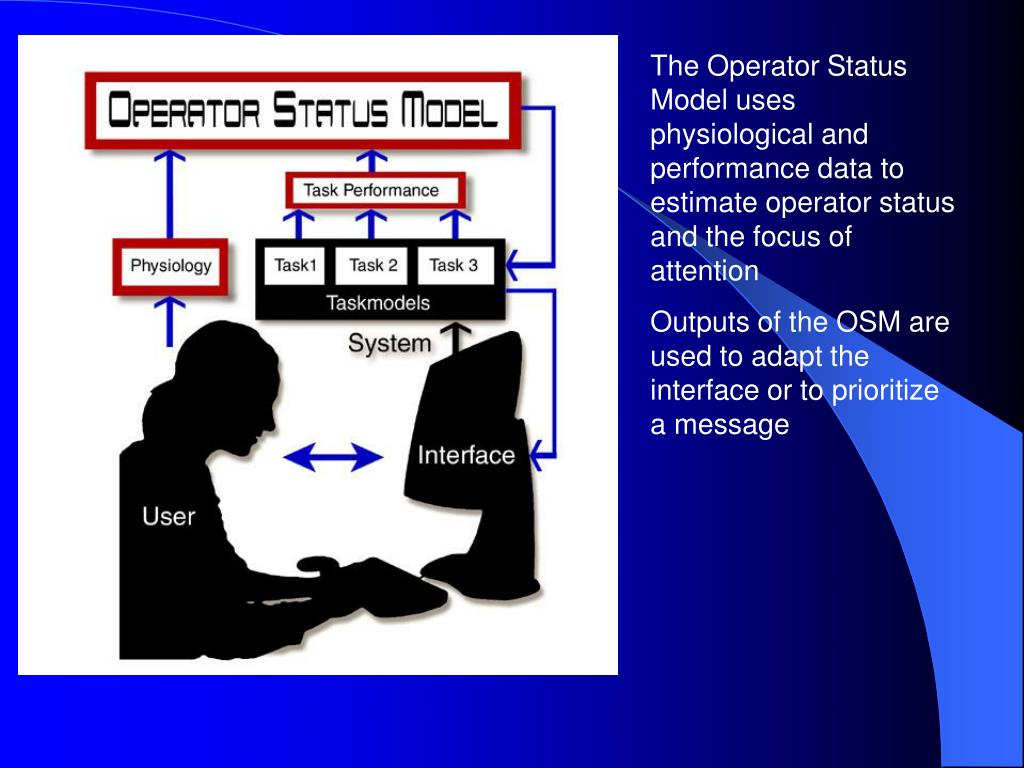 OPERATOR STATUS MODEL

Task Performance

Physiology

Task1

Task 2

Task 3

Taskmodels

System

Interface

User

The Operator Status Model uses physiological and performance data to estimate operator status and the focus of attention

Outputs of the OSM are used to adapt the interface or to prioritize a message